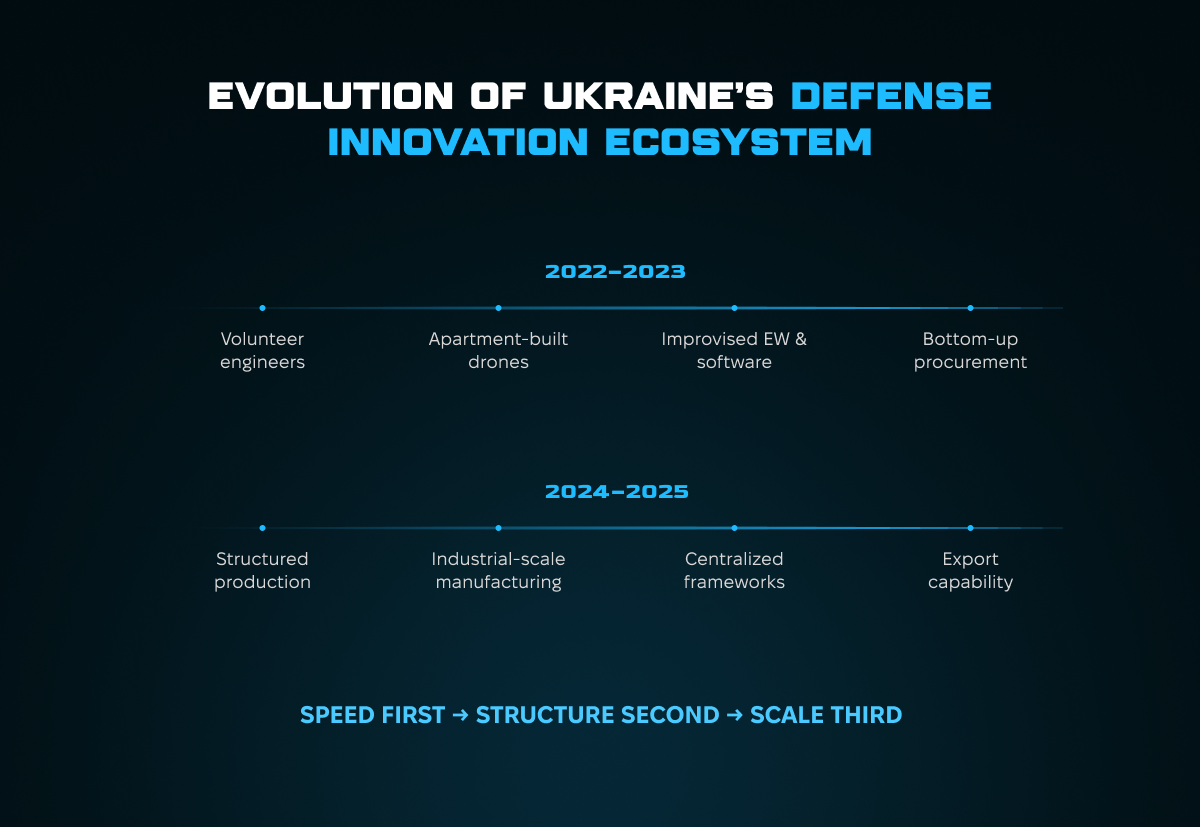 EVOLUTION OF UKRAINE'S DEFENSE INNOVATION ECOSYSTEM

2022–2023

Volunteer engineers

Apartment-built drones

Improvised EW & software

Bottom-up procurement

2024–2025

Structured production

Industrial-scale manufacturing

Centralized frameworks

Export capability

SPEED FIRST → STRUCTURE SECOND → SCALE THIRD